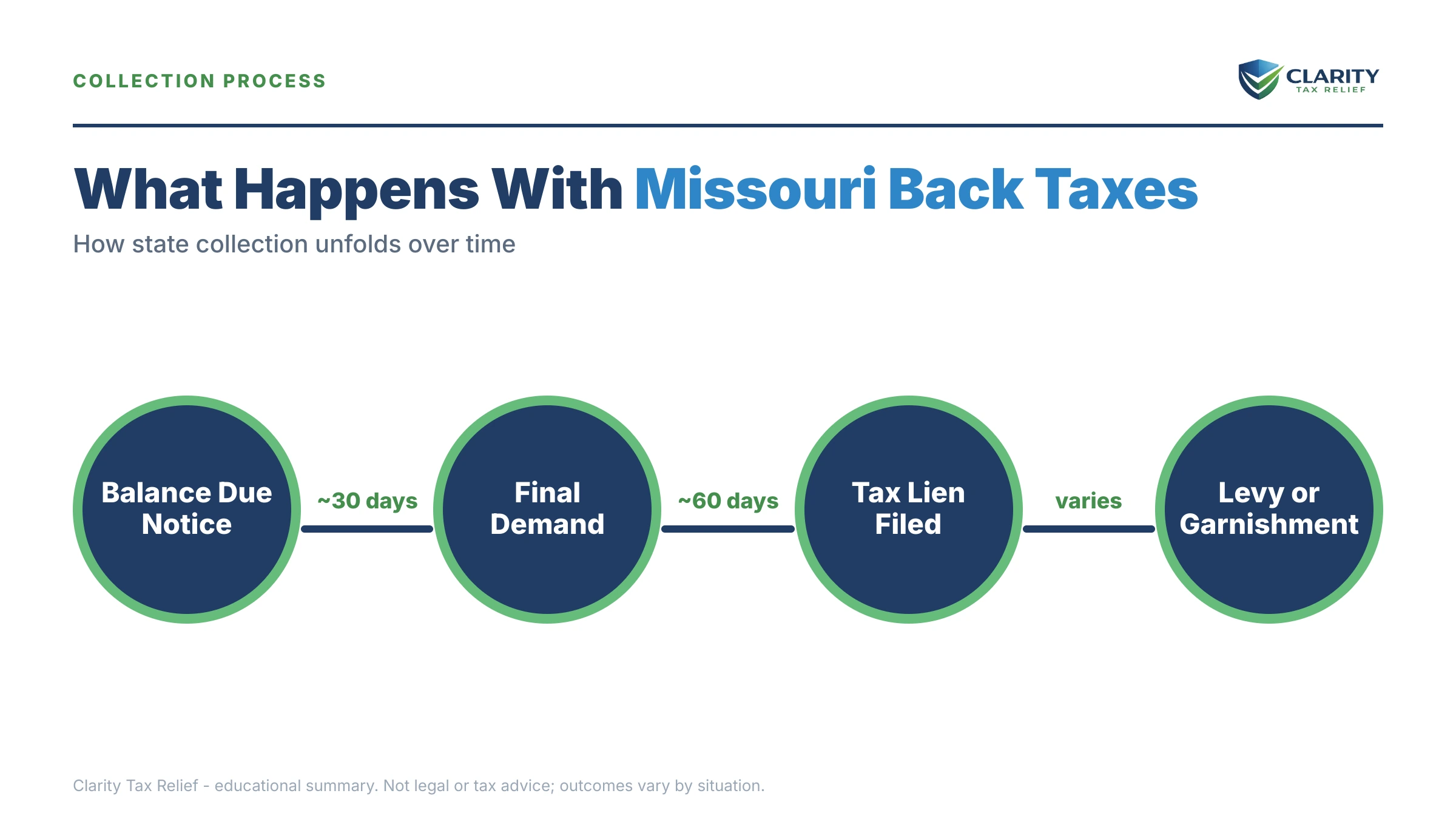 COLLECTION PROCESS

CLARITY
TAX RELIEF

What Happens With Missouri Back Taxes

How state collection unfolds over time

Balance Due Notice

~30 days

Final Demand

~60 days

Tax Lien Filed

varies

Levy or Garnishment

Clarity Tax Relief - educational summary. Not legal or tax advice; outcomes vary by situation.